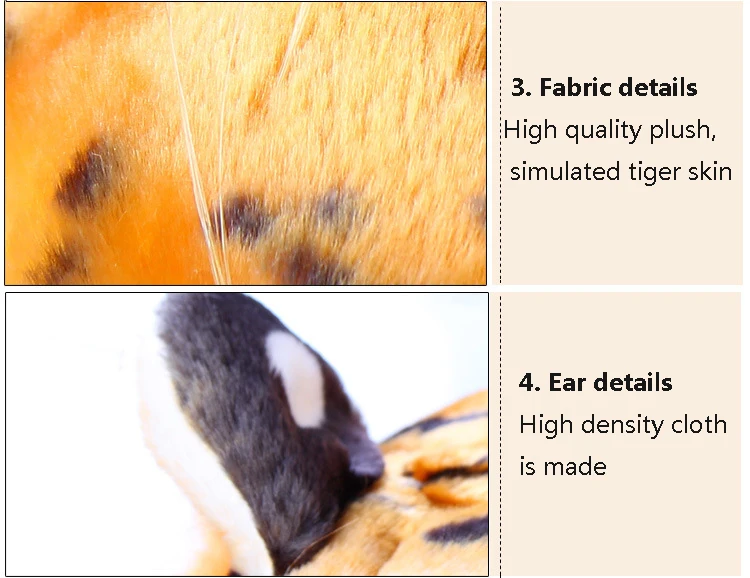 3. Fabric details
High quality plush, simulated tiger skin

4. Ear details
High density cloth is made